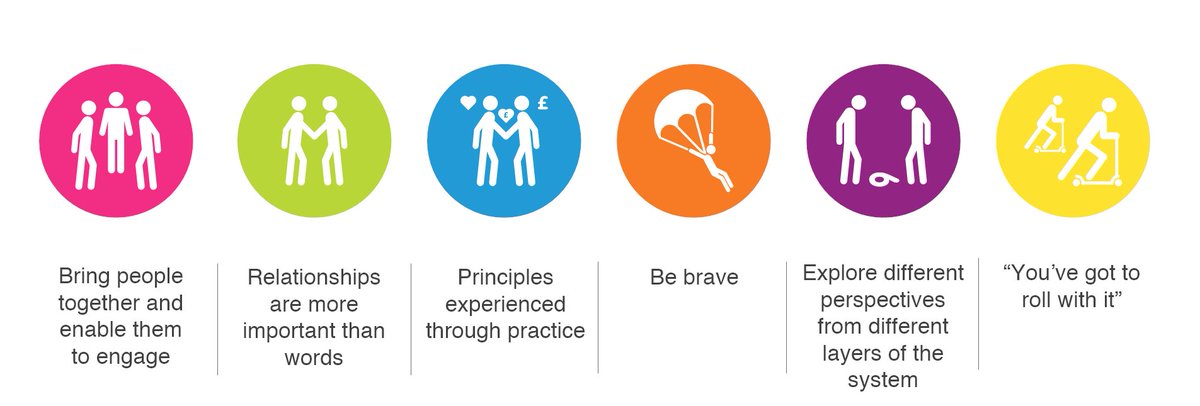 £

£

Bring people together and enable them to engage

Relationships are more important than words

Principles experienced through practice

Be brave

Explore different perspectives from different layers of the system

“You’ve got to roll with it”